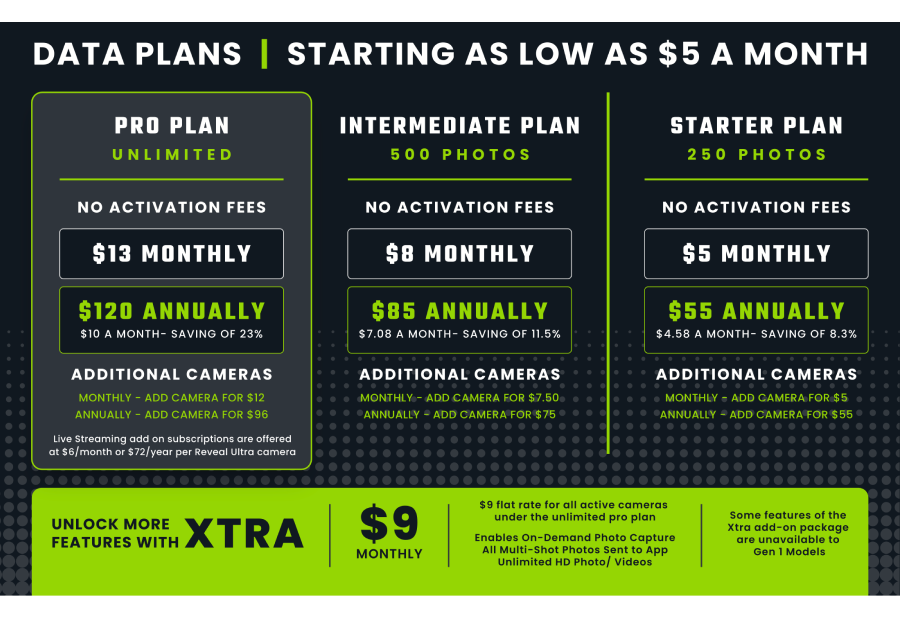 DATA PLANS | STARTING AS LOW AS $5 A MONTH

PRO PLAN
UNLIMITED

NO ACTIVATION FEES

$13 MONTHLY

$120 ANNUALLY
$10 A MONTH- SAVING OF 23%

ADDITIONAL CAMERAS
MONTHLY - ADD CAMERA FOR $12
ANNUALLY - ADD CAMERA FOR $96

Live Streaming add on subscriptions are offered at $6/month or $72/year per Reveal Ultra camera

INTERMEDIATE PLAN
500 PHOTOS

NO ACTIVATION FEES

$8 MONTHLY

$85 ANNUALLY
$7.08 A MONTH- SAVING OF 11.5%

ADDITIONAL CAMERAS
MONTHLY - ADD CAMERA FOR $7.50
ANNUALLY - ADD CAMERA FOR $75

STARTER PLAN
250 PHOTOS

NO ACTIVATION FEES

$5 MONTHLY

$55 ANNUALLY
$4.58 A MONTH- SAVING OF 8.3%

ADDITIONAL CAMERAS
MONTHLY - ADD CAMERA FOR $5
ANNUALLY - ADD CAMERA FOR $55

UNLOCK MORE FEATURES WITH XTRA

$9 MONTHLY

$9 flat rate for all active cameras under the unlimited pro plan

Enables On-Demand Photo Capture
All Multi-Shot Photos Sent to App
Unlimited HD Photo/ Videos

Some features of the Xtra add-on package are unavailable to Gen 1 Models